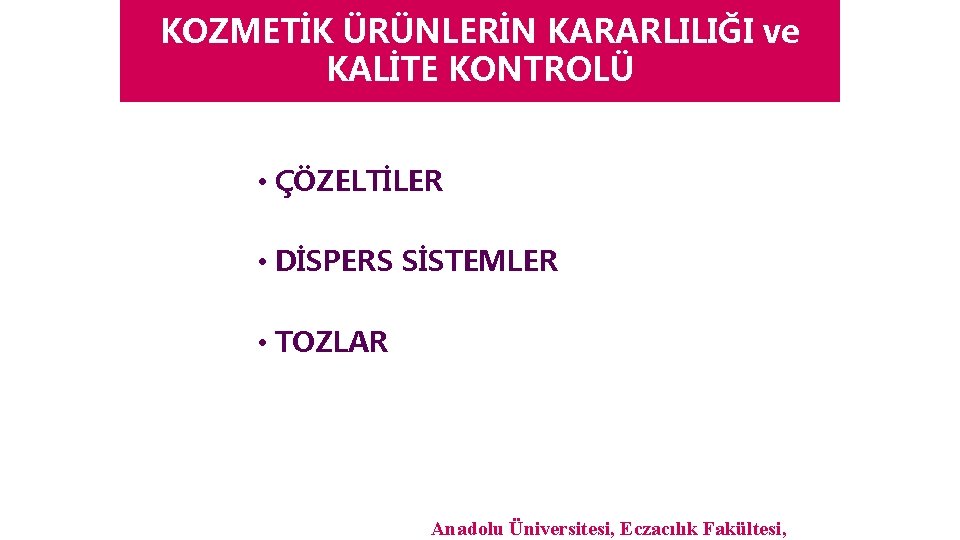 KOZMETİK ÜRÜNLERİN KARARLILIĞI ve KALİTE KONTROLÜ

• ÇÖZELTİLER

• DİSPERS SİSTEMLER

• TOZLAR

Anadolu Üniversitesi, Eczacılık Fakültesi,